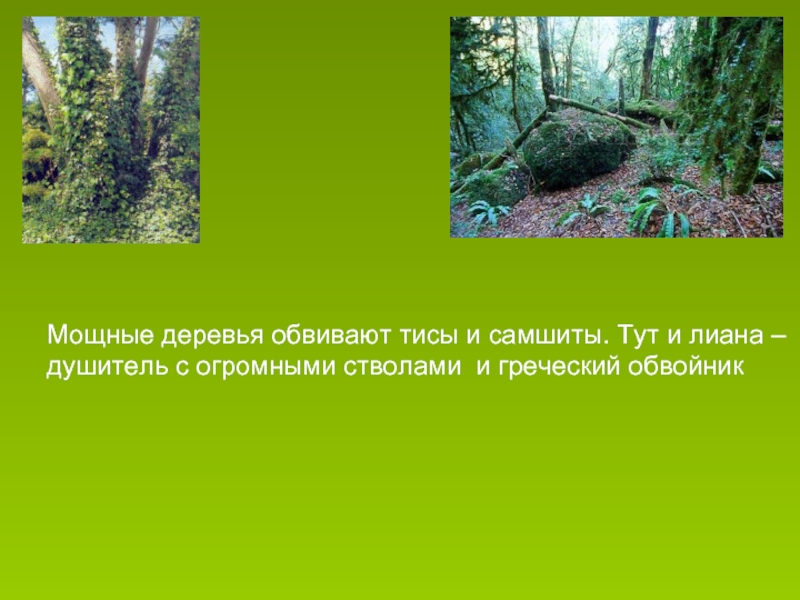 Мощные деревья обвивают тисы и самшиты. Тут и лиана – душитель с огромными стволами  и греческий обвойник